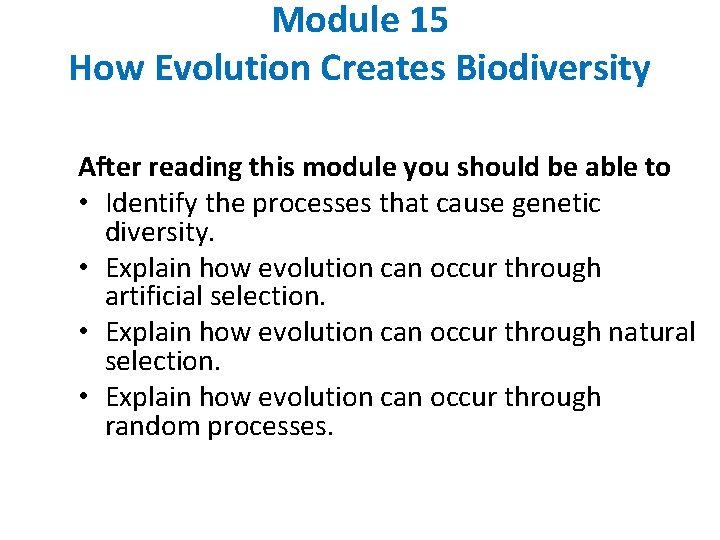 Module 15
How Evolution Creates Biodiversity

After reading this module you should be able to
• Identify the processes that cause genetic diversity.
• Explain how evolution can occur through artificial selection.
• Explain how evolution can occur through natural selection.
• Explain how evolution can occur through random processes.